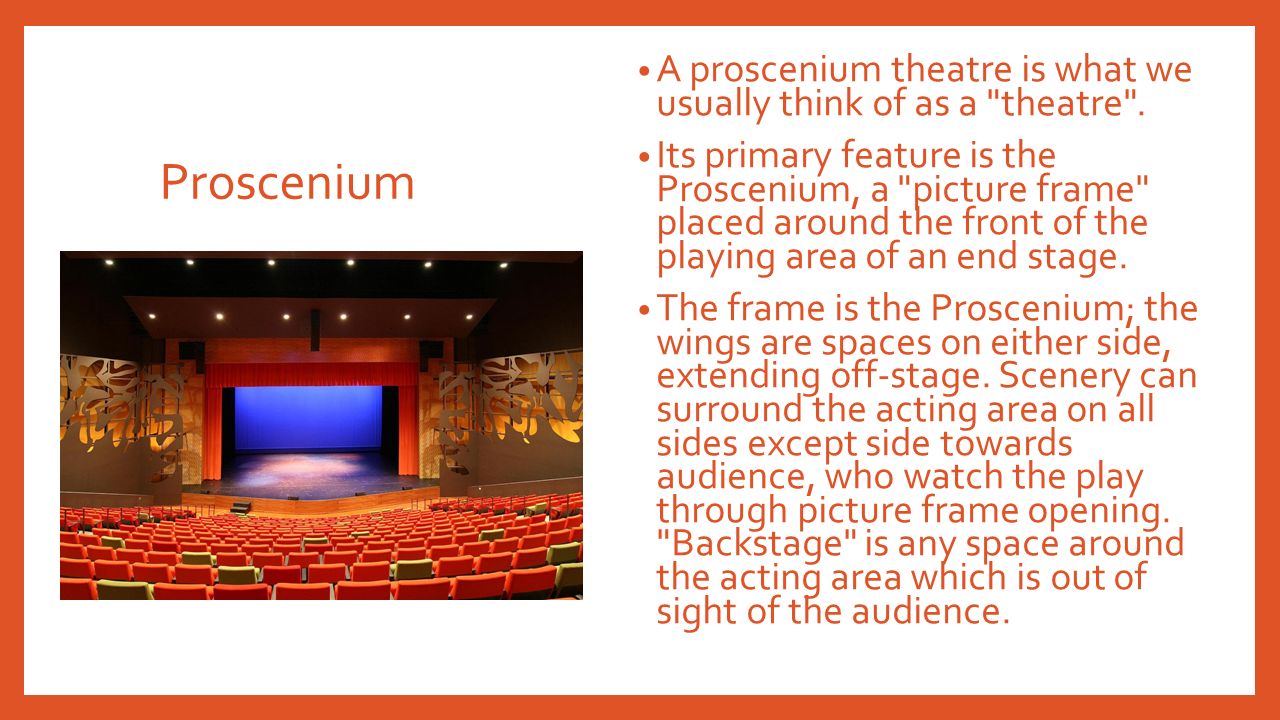 Proscenium

• A proscenium theatre is what we usually think of as a "theatre".

• Its primary feature is the Proscenium, a "picture frame" placed around the front of the playing area of an end stage.

• The frame is the Proscenium; the wings are spaces on either side, extending off-stage. Scenery can surround the acting area on all sides except side towards audience, who watch the play through picture frame opening. "Backstage" is any space around the acting area which is out of sight of the audience.